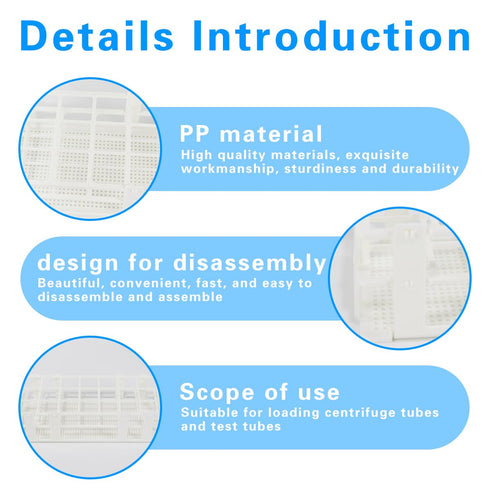 Details Introduction

PP material
High quality materials, exquisite workmanship, sturdiness and durability

design for disassembly
Beautiful, convenient, fast, and easy to disassemble and assemble

Scope of use
Suitable for loading centrifuge tubes and test tubes